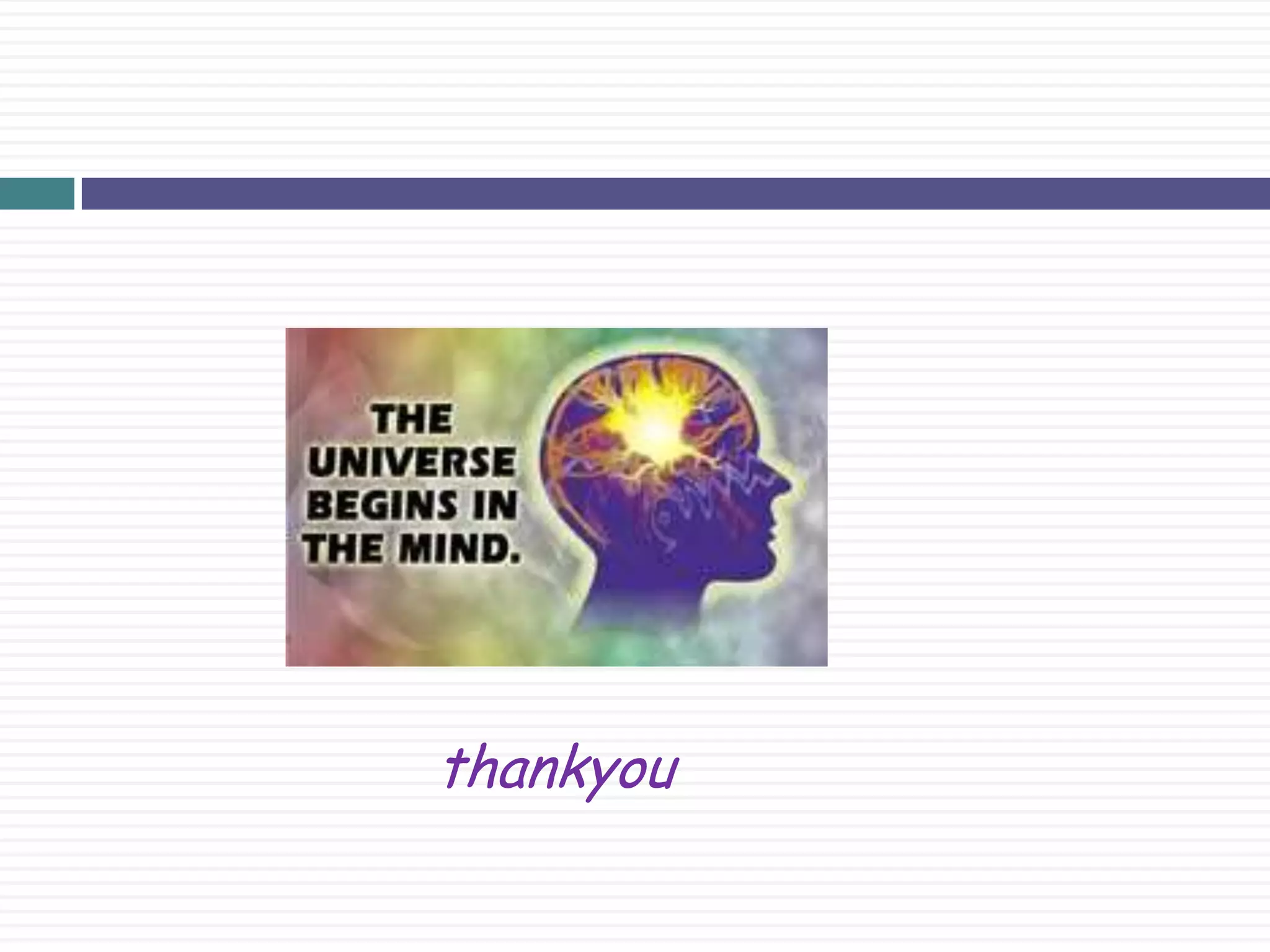 THE UNIVERSE BEGINS IN THE MIND.

thankyou